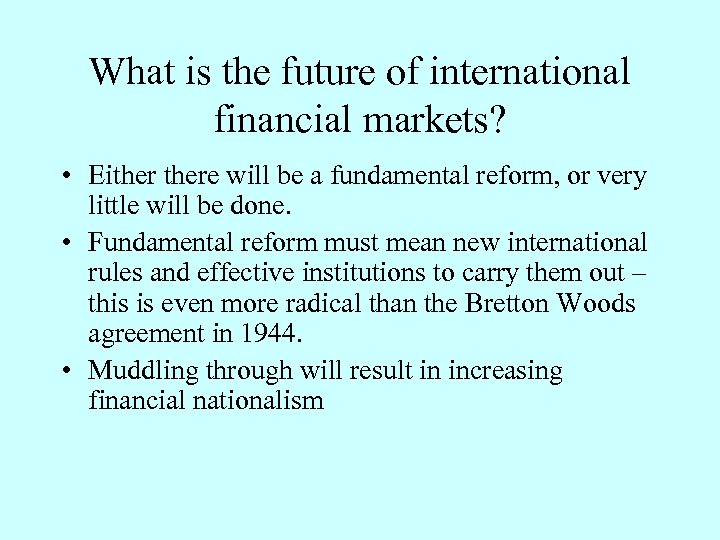 What is the future of international financial markets?

• Either there will be a fundamental reform, or very little will be done.

• Fundamental reform must mean new international rules and effective institutions to carry them out – this is even more radical than the Bretton Woods agreement in 1944.

• Muddling through will result in increasing financial nationalism